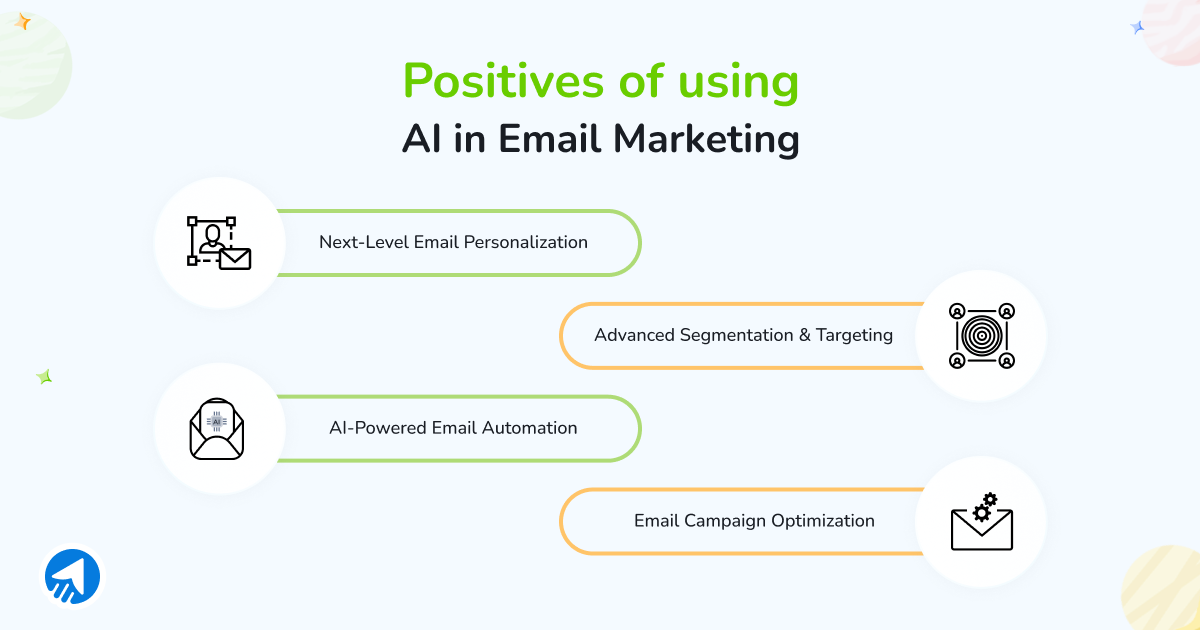 Positives of using
AI in Email Marketing

Next-Level Email Personalization

Advanced Segmentation & Targeting

AI

AI-Powered Email Automation

Email Campaign Optimization